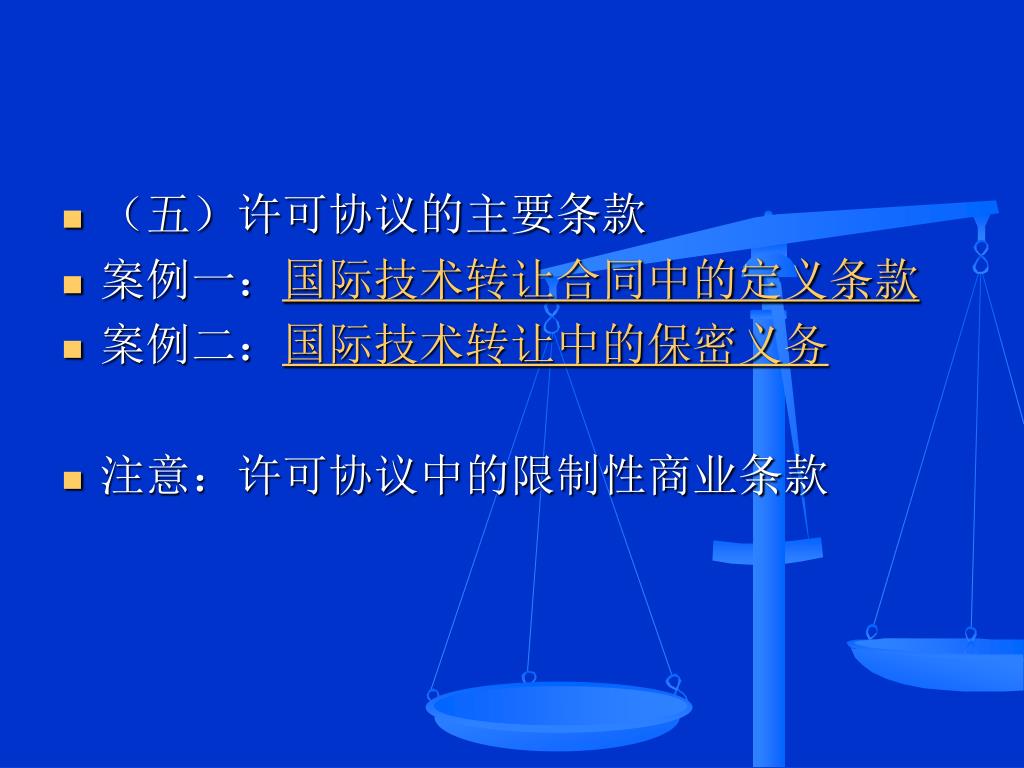 （五）许可协议的主要条款

案例一：国际技术转让合同中的定义条款

案例二：国际技术转让中的保密义务

注意：许可协议中的限制性商业条款